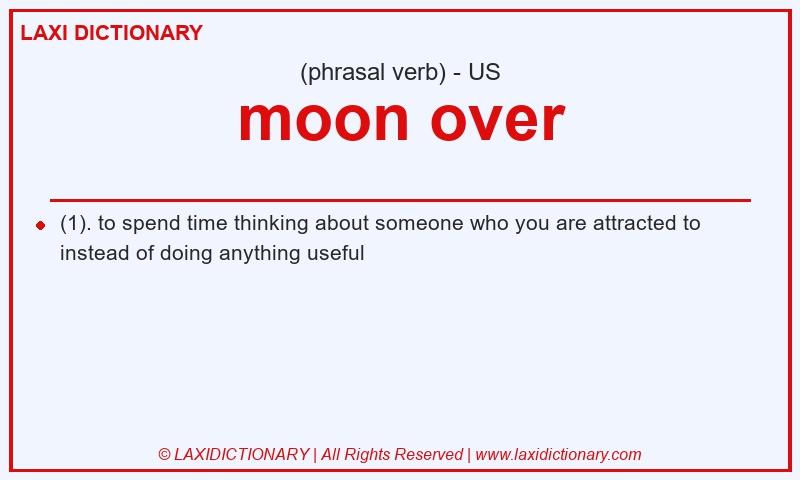 LAXI DICTIONARY

(phrasal verb) - US

moon over

(1). to spend time thinking about someone who you are attracted to instead of doing anything useful

© LAXIDICTIONARY | All Rights Reserved | www.laxidictionary.com